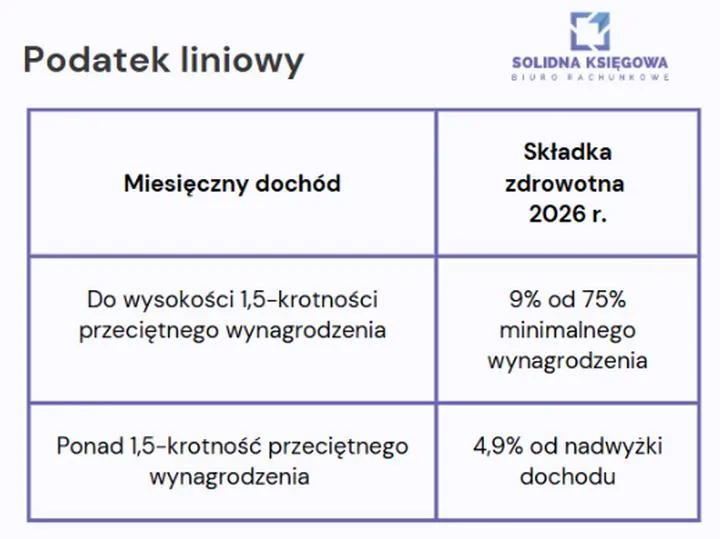 Podatek liniowy

SOLIDNA KSIĘGOWA
BIURO RACHUNKOWE

| Miesięczny dochód | Składka zdrowotna 2026 r. |
|---|---|
| Do wysokości 1,5-krotności przeciętnego wynagrodzenia | 9% od 75% minimalnego wynagrodzenia |
| Ponad 1,5-krotność przeciętnego wynagrodzenia | 4,9% od nadwyżki dochodu |